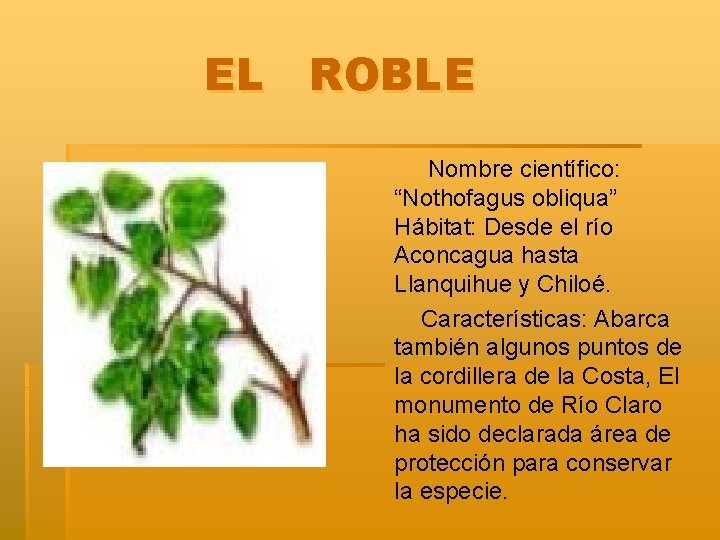 EL ROBLE

Nombre científico: “Nothofagus obliqua” Hábitat: Desde el río Aconcagua hasta Llanquihue y Chiloé.

Características: Abarca también algunos puntos de la cordillera de la Costa, El monumento de Río Claro ha sido declarada área de protección para conservar la especie.